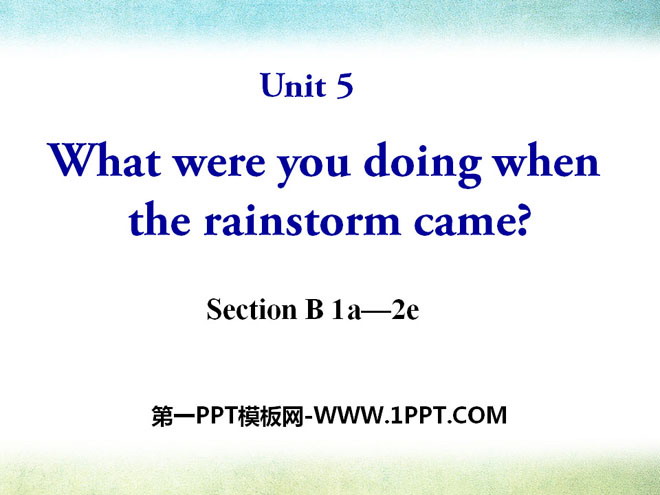 Unit 5

What were you doing when the rainstorm came?

Section B 1a—2e

第一PPT模板网-WWW.1PPT.COM